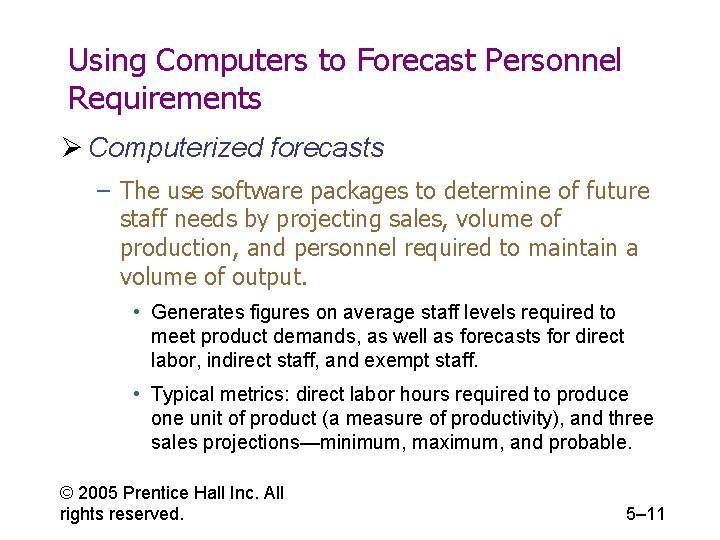 Using Computers to Forecast Personnel Requirements

➢ Computerized forecasts

– The use software packages to determine of future staff needs by projecting sales, volume of production, and personnel required to maintain a volume of output.

• Generates figures on average staff levels required to meet product demands, as well as forecasts for direct labor, indirect staff, and exempt staff.

• Typical metrics: direct labor hours required to produce one unit of product (a measure of productivity), and three sales projections—minimum, maximum, and probable.

© 2005 Prentice Hall Inc. All rights reserved.

5–11